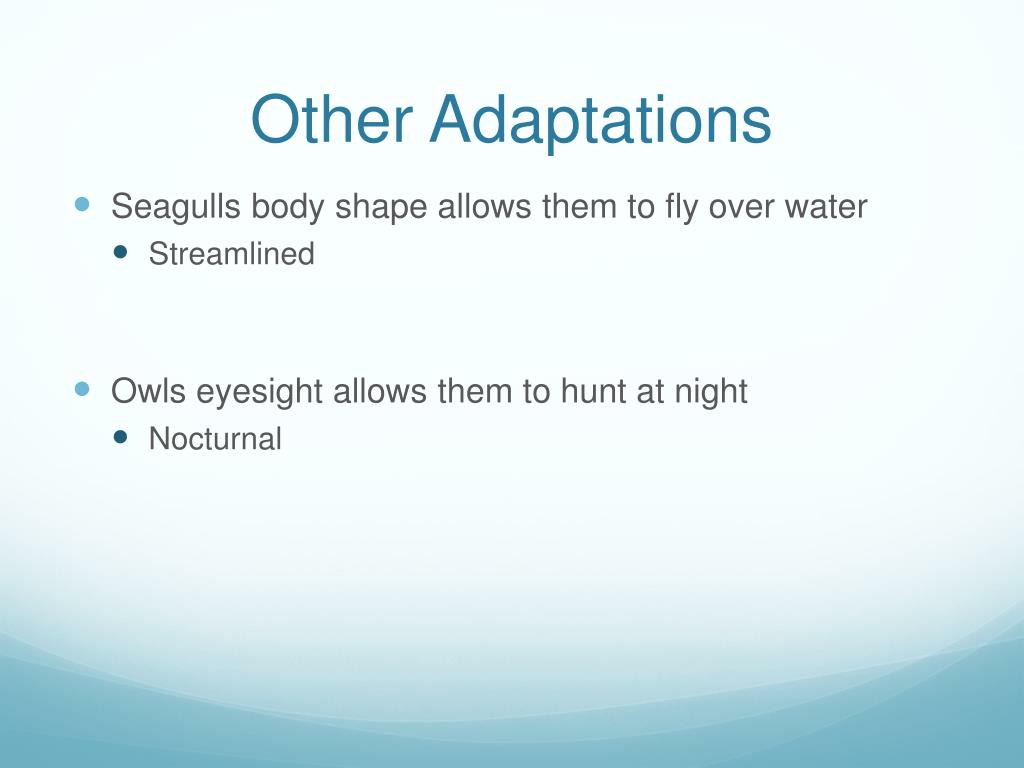 Other Adaptations

- Seagulls body shape allows them to fly over water
  - Streamlined

- Owls eyesight allows them to hunt at night
  - Nocturnal